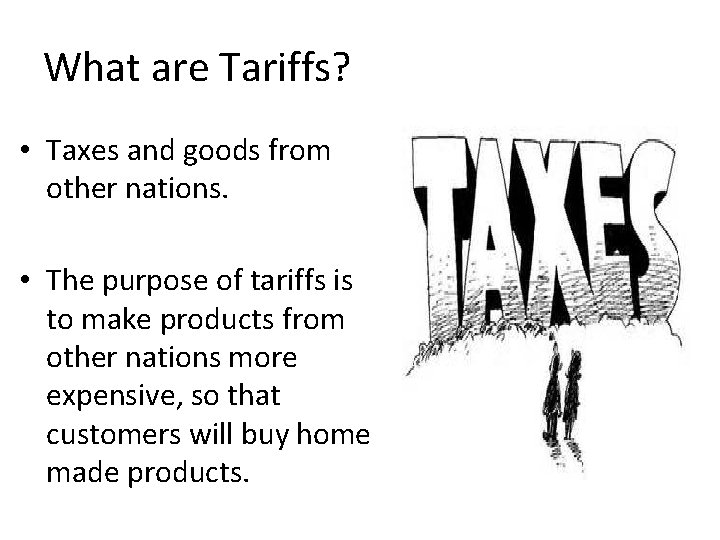 What are Tariffs?

• Taxes and goods from other nations.

• The purpose of tariffs is to make products from other nations more expensive, so that customers will buy home made products.

TAXES